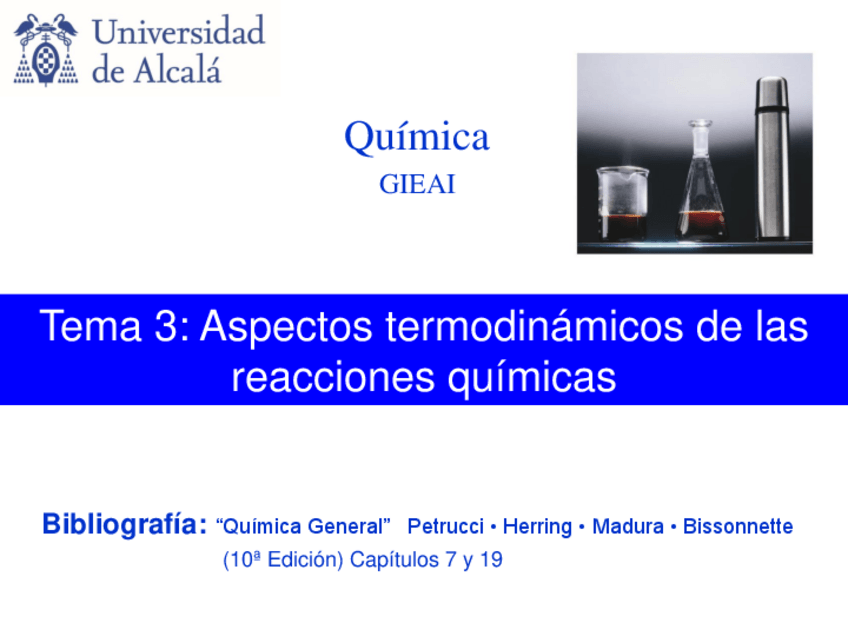 Universidad de Alcalá

Química
GIEAI

Tema 3: Aspectos termodinámicos de las reacciones químicas

Bibliografía: “Química General” Petrucci • Herring • Madura • Bissonnette
(10ª Edición) Capítulos 7 y 19